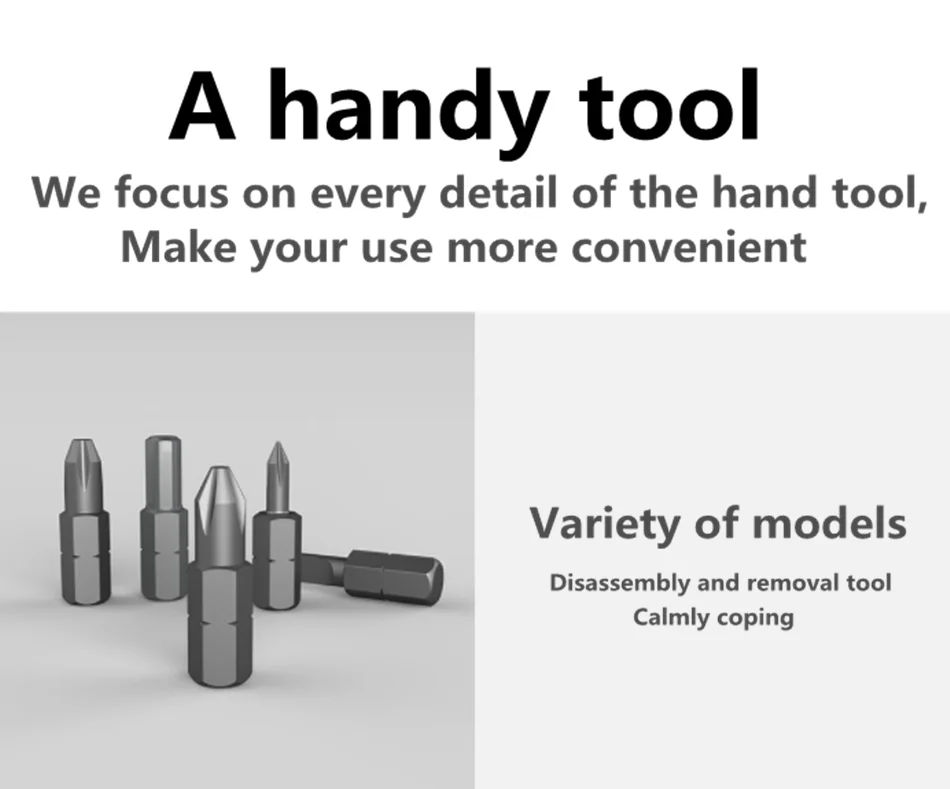 A handy tool

We focus on every detail of the hand tool,
Make your use more convenient

Variety of models

Disassembly and removal tool
Calmly coping